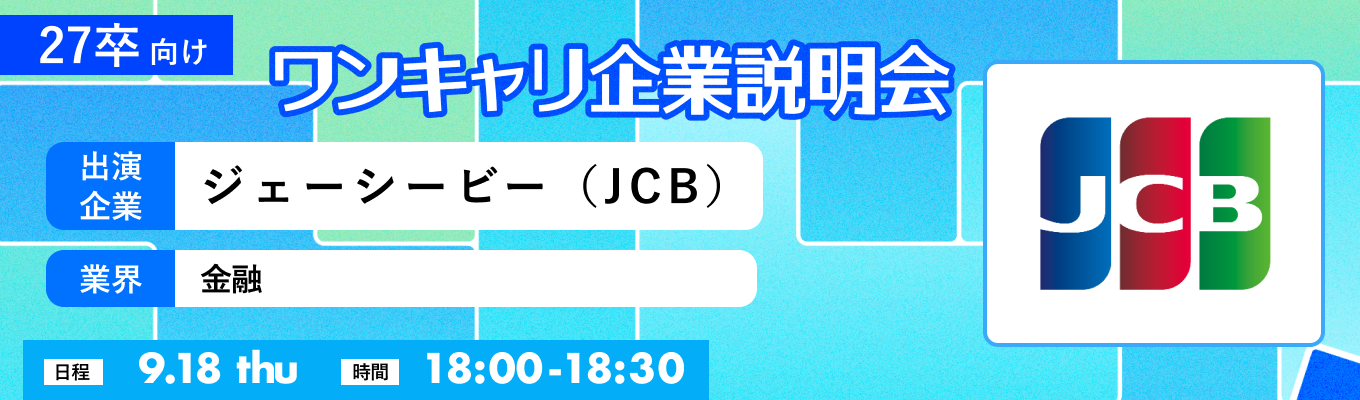 27卒 向け

ワンキャリ企業説明会

出演企業 ジェーシービー（JCB）

業界 金融

日程 9.18 thu 時間 18:00-18:30

JCB